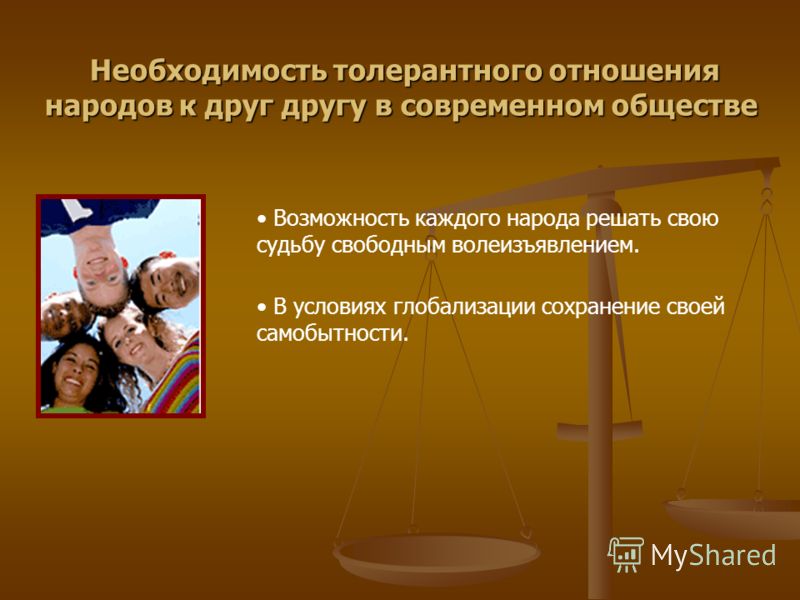 Необходимость толерантного отношения народов к друг другу в современном обществе

• Возможность каждого народа решать свою судьбу свободным волеизъявлением.

• В условиях глобализации сохранение своей самобытности.

MyShared